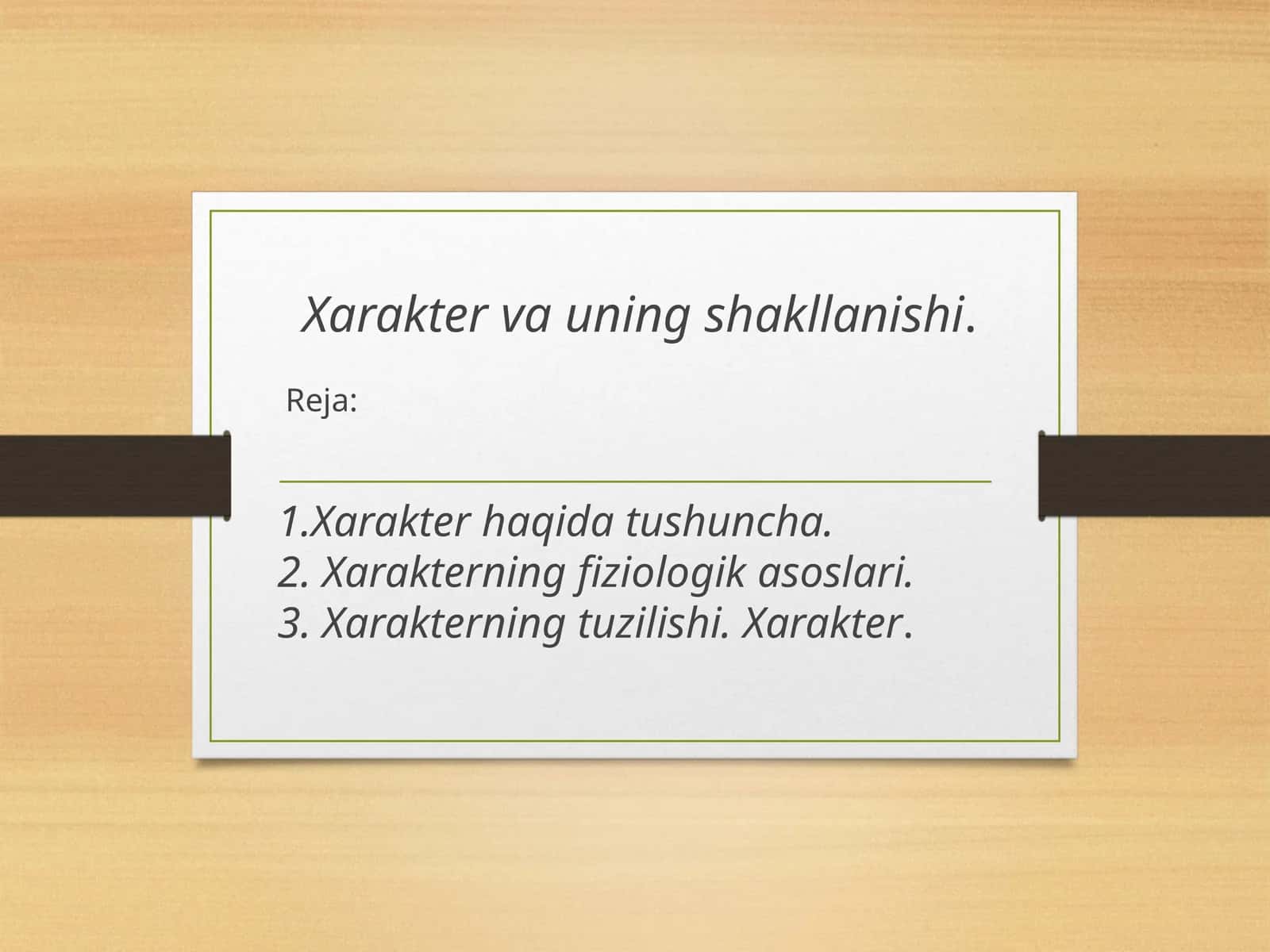 Xarakter va uning shakllanishi.

Reja:

1.Xarakter haqida tushuncha.
2. Xarakterning fiziologik asoslari.
3. Xarakterning tuzilishi. Xarakter.